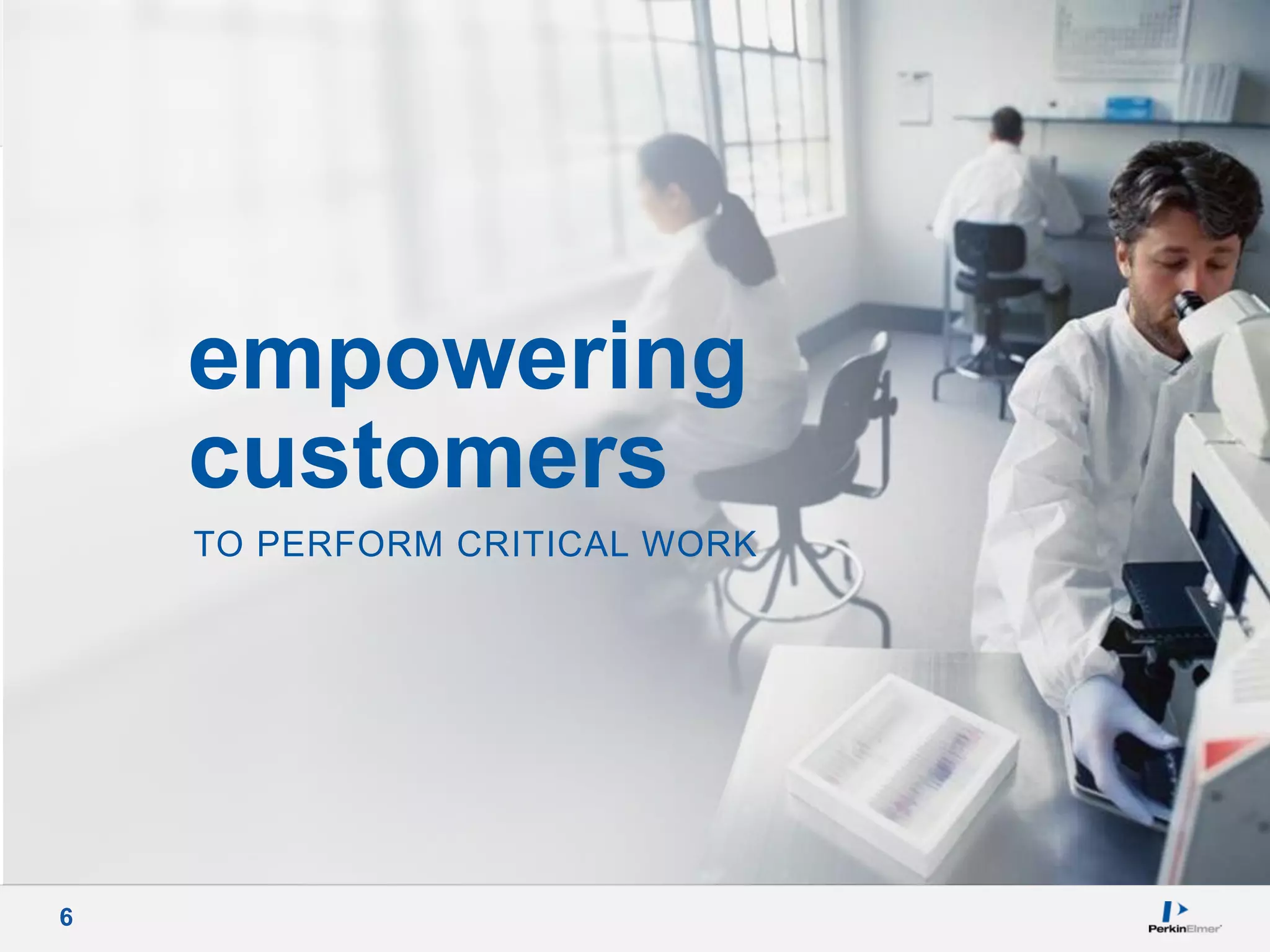 empowering customers

TO PERFORM CRITICAL WORK

6

PerkinElmer